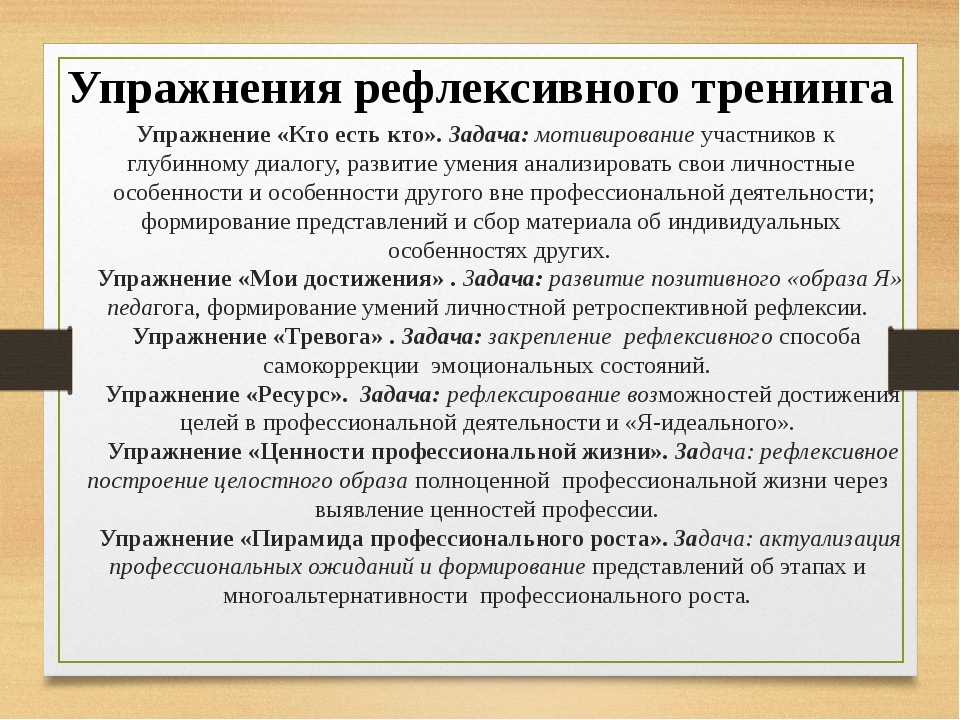 Упражнения рефлексивного тренинга

Упражнение «Кто есть кто». Задача: мотивирование участников к глубинному диалогу, развитие умения анализировать свои личностные особенности и особенности другого вне профессиональной деятельности; формирование представлений и сбор материала об индивидуальных особенностях других.

Упражнение «Мои достижения» . Задача: развитие позитивного «образа Я» педагога, формирование умений личностной ретроспективной рефлексии.

Упражнение «Тревога» . Задача: закрепление рефлексивного способа самокоррекции эмоциональных состояний.

Упражнение «Ресурс». Задача: рефлексирование возможностей достижения целей в профессиональной деятельности и «Я-идеального».

Упражнение «Ценности профессиональной жизни». Задача: рефлексивное построение целостного образа полноценной профессиональной жизни через выявление ценностей профессии.

Упражнение «Пирамида профессионального роста». Задача: актуализация профессиональных ожиданий и формирование представлений об этапах и многоальтернативности профессионального роста.